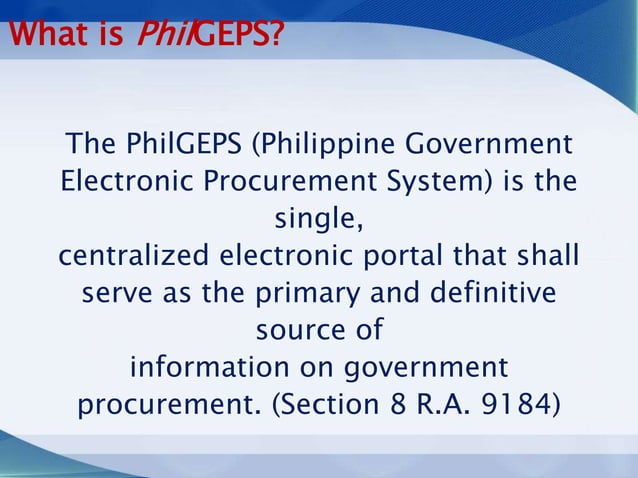 What is PhilGEPS?

The PhilGEPS (Philippine Government Electronic Procurement System) is the single, centralized electronic portal that shall serve as the primary and definitive source of information on government procurement. (Section 8 R.A. 9184)